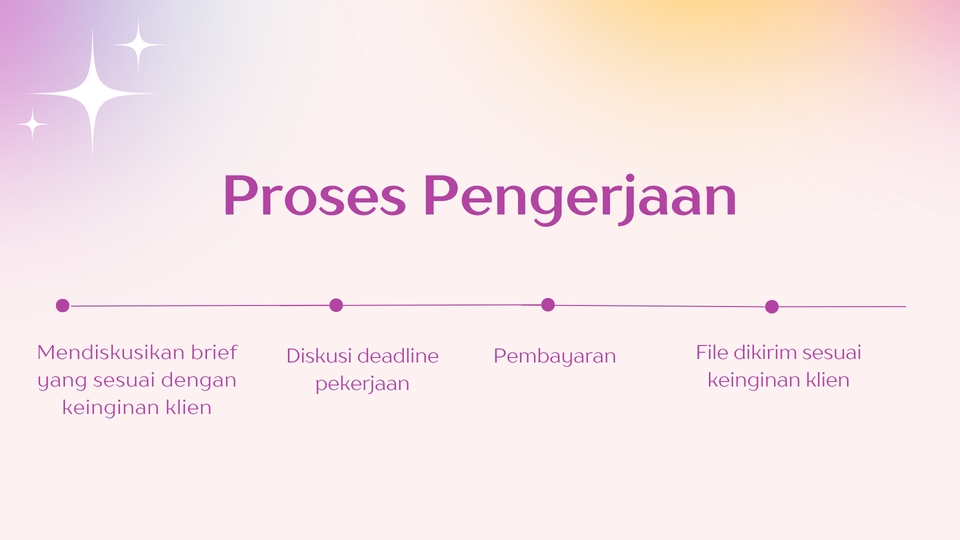 Proses Pengerjaan

Mendiskusikan brief yang sesuai dengan keinginan klien

Diskusi deadline pekerjaan

Pembayaran

File dikirim sesuai keinginan klien